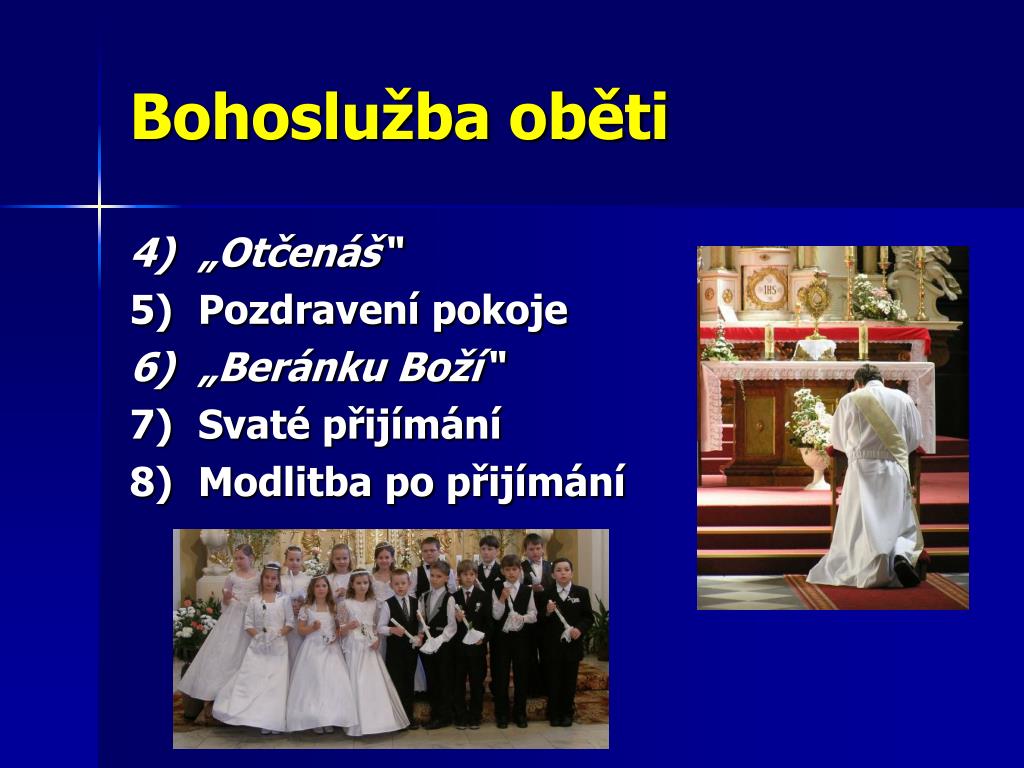 Bohoslužba oběti

4) „Otčenáš"
5) Pozdravení pokoje
6) „Beránku Boží"
7) Svaté přijímání
8) Modlitba po přijímání

IHS